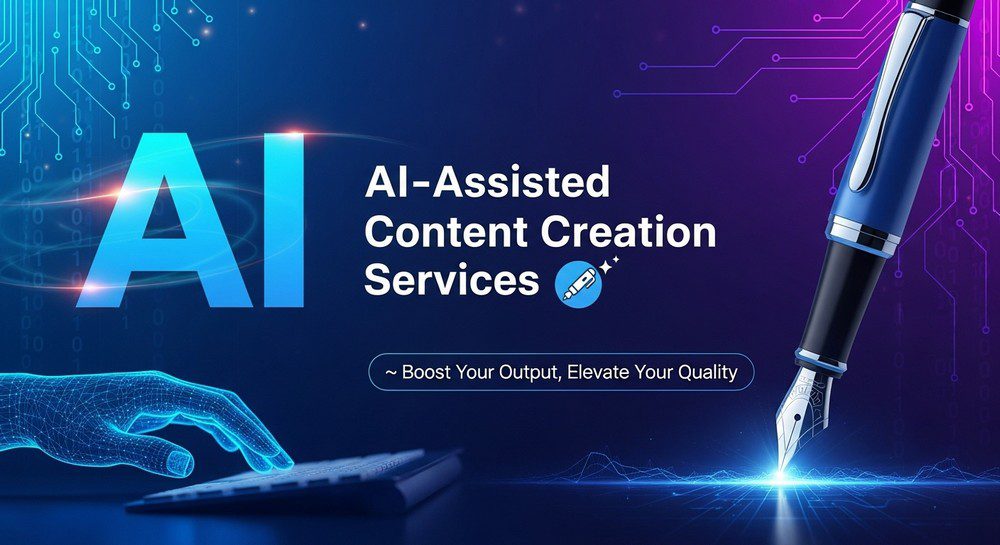 AI

AI-Assisted Content Creation Services

~ Boost Your Output, Elevate Your Quality